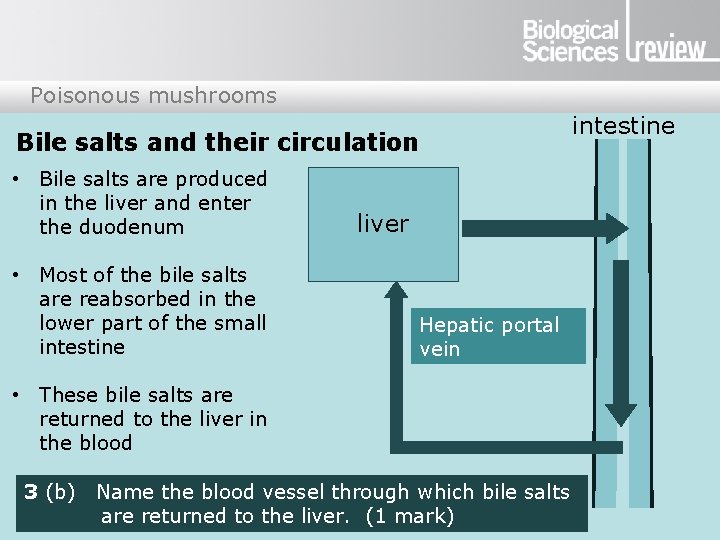 Biological Sciences review

Poisonous mushrooms

Bile salts and their circulation

• Bile salts are produced in the liver and enter the duodenum

• Most of the bile salts are reabsorbed in the lower part of the small intestine

• These bile salts are returned to the liver in the blood

intestine

liver

Hepatic portal vein

3 (b) Name the blood vessel through which bile salts are returned to the liver. (1 mark)